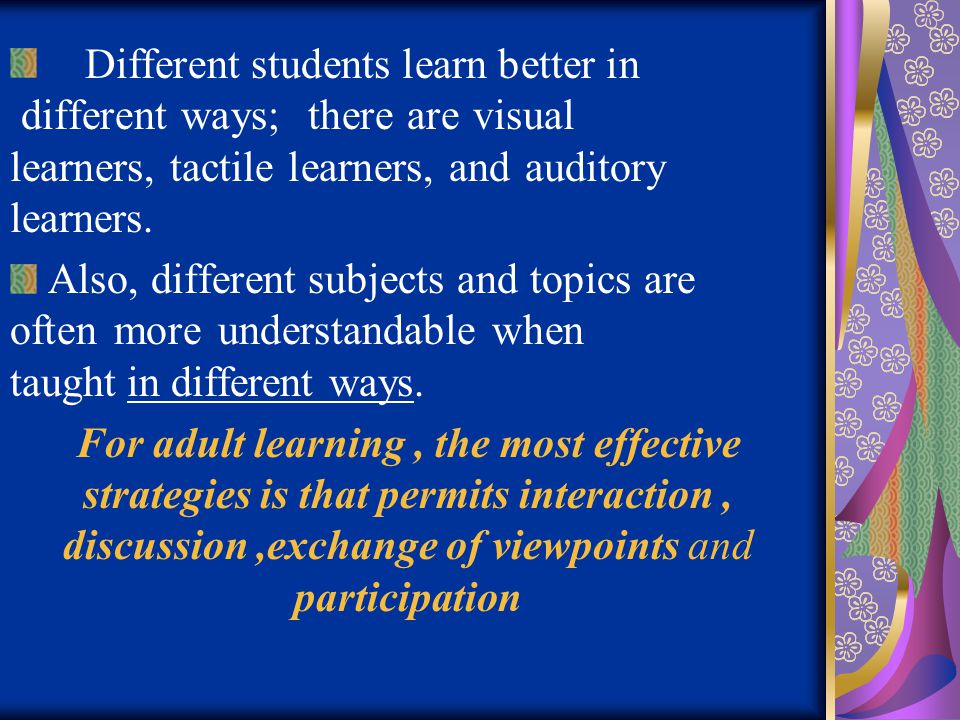 Different students learn better in different ways; there are visual learners, tactile learners, and auditory learners.

Also, different subjects and topics are often more understandable when taught in different ways.

For adult learning , the most effective strategies is that permits interaction , discussion ,exchange of viewpoints and participation